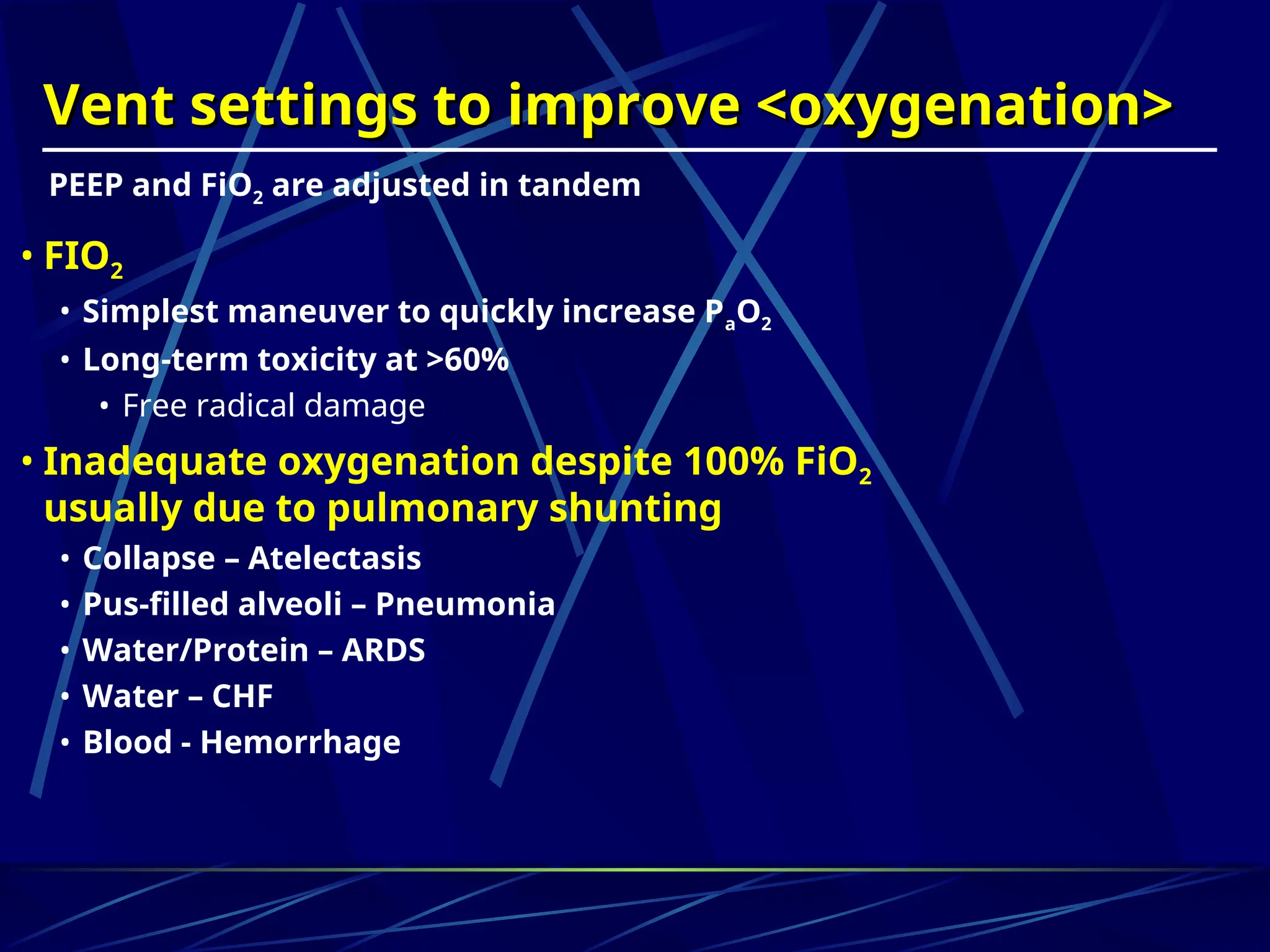 Vent settings to improve <oxygenation>

PEEP and $FiO_2$ are adjusted in tandem

• $FIO_2$
  • Simplest maneuver to quickly increase $P_aO_2$
  • Long-term toxicity at >60%
    • Free radical damage
• Inadequate oxygenation despite 100% $FiO_2$ usually due to pulmonary shunting
  • Collapse – Atelectasis
  • Pus-filled alveoli – Pneumonia
  • Water/Protein – ARDS
  • Water – CHF
  • Blood - Hemorrhage